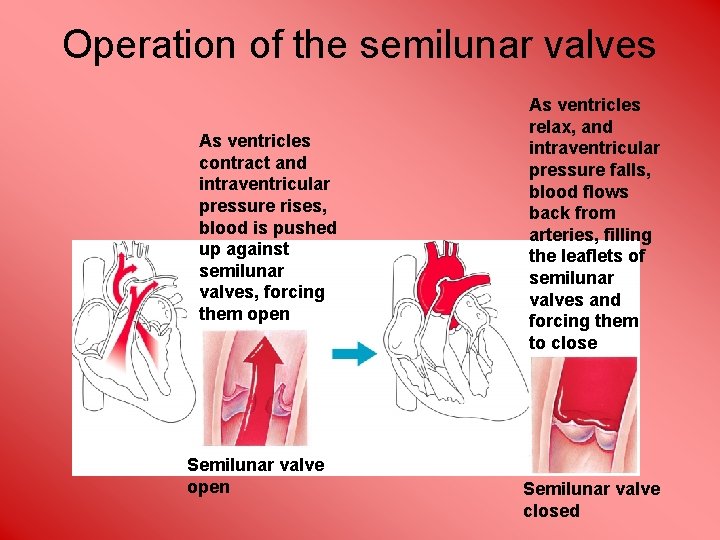 Operation of the semilunar valves

As ventricles contract and intraventricular pressure rises, blood is pushed up against semilunar valves, forcing them open

Semilunar valve open

As ventricles relax, and intraventricular pressure falls, blood flows back from arteries, filling the leaflets of semilunar valves and forcing them to close

Semilunar valve closed